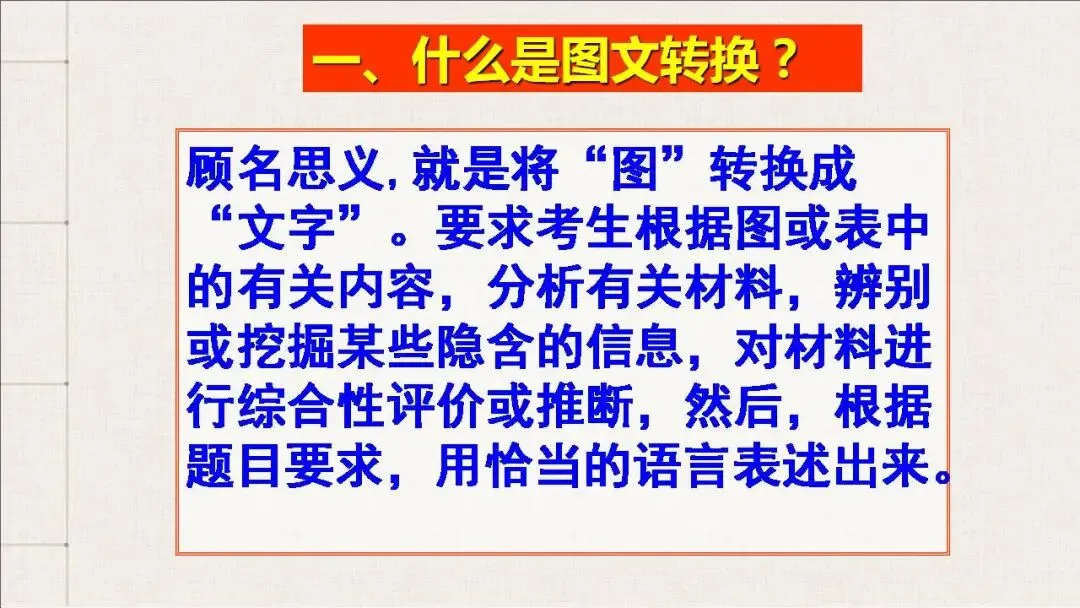 一、什么是图文转换？

顾名思义,就是将“图”转换成“文字”。要求考生根据图或表中的有关内容，分析有关材料，辨别或挖掘某些隐含的信息，对材料进行综合性评价或推断，然后，根据题目要求，用恰当的语言表述出来。